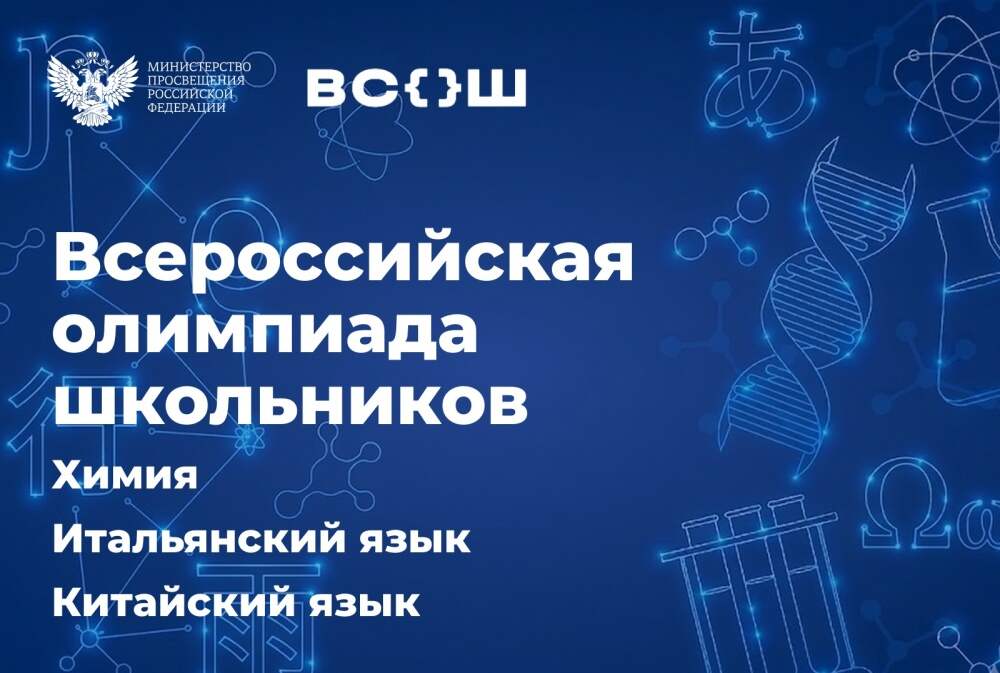 МИНИСТЕРСТВО ПРОСВЕЩЕНИЯ РОССИЙСКОЙ ФЕДЕРАЦИИ

ВС{}Ш

Всероссийская олимпиада школьников

Химия

Итальянский язык

Китайский язык